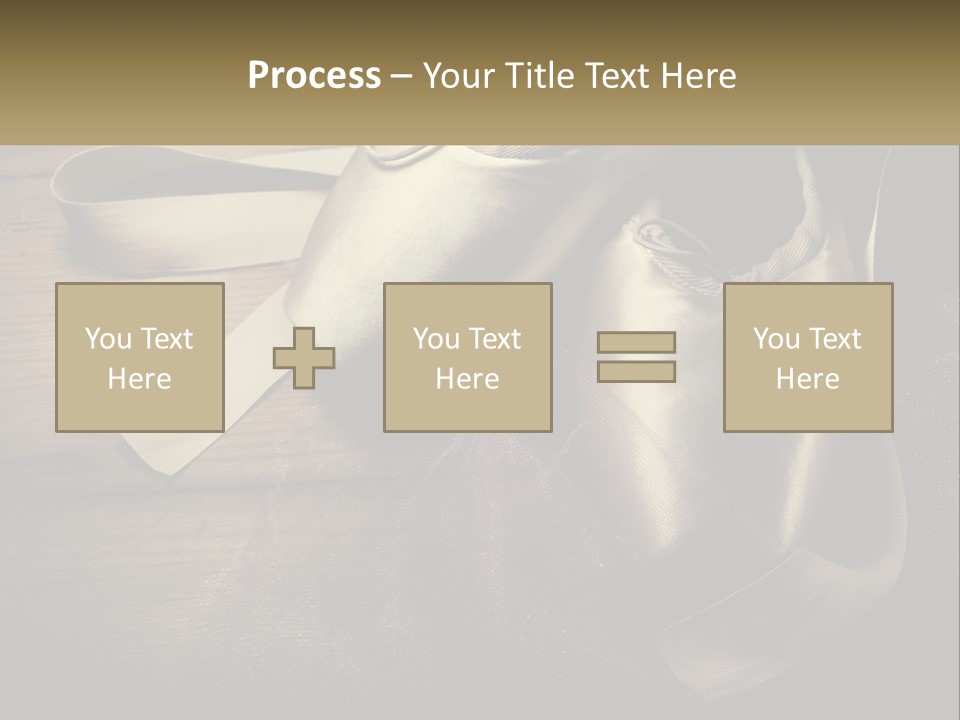 Process – Your Title Text Here

You Text Here

You Text Here

You Text Here